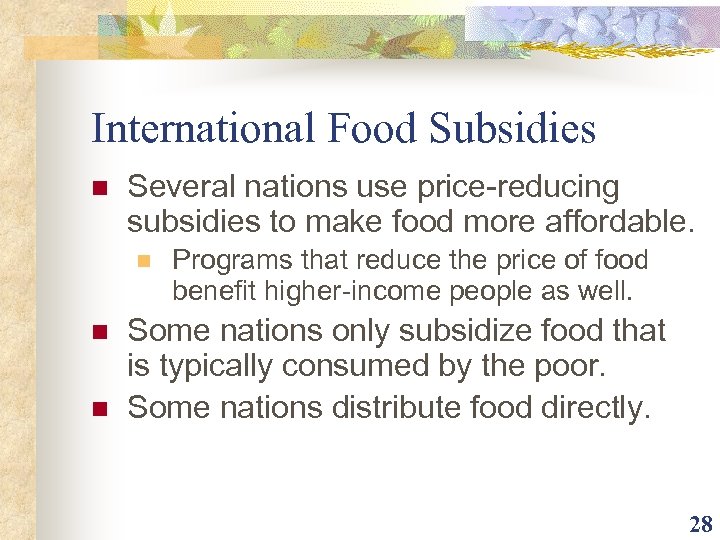 International Food Subsidies

Several nations use price-reducing subsidies to make food more affordable.

Programs that reduce the price of food benefit higher-income people as well.

Some nations only subsidize food that is typically consumed by the poor.

Some nations distribute food directly.

28